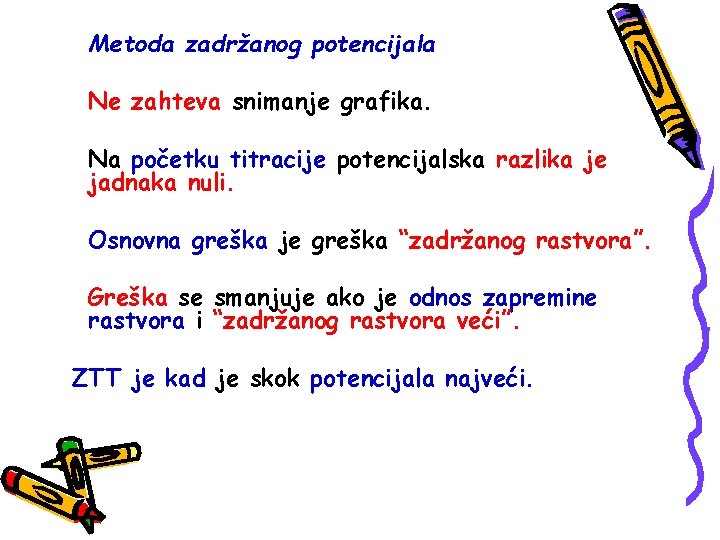 Metoda zadržanog potencijala

Ne zahteva snimanje grafika.

Na početku titracije potencijalska razlika je jadnaka nuli.

Osnovna greška je greška “zadržanog rastvora”.

Greška se smanjuje ako je odnos zapremine rastvora i “zadržanog rastvora veći”.

ZTT je kad je skok potencijala najveći.